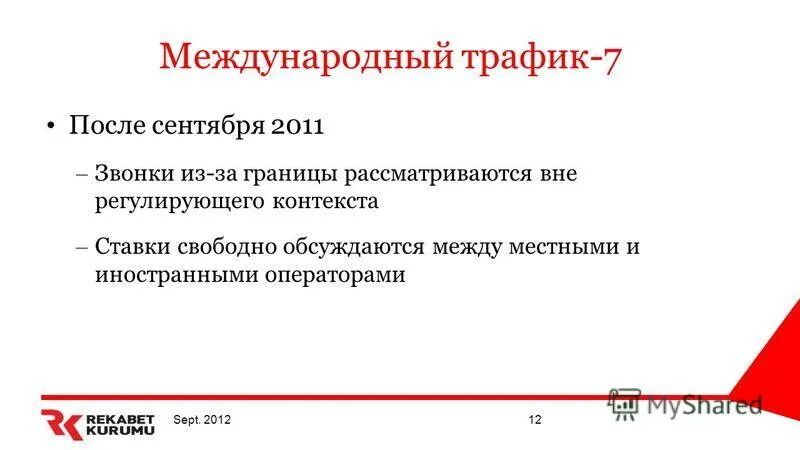 Международный трафик-7

• После сентября 2011

– Звонки из-за границы рассматриваются вне регулирующего контекста

– Ставки свободно обсуждаются между местными и иностранными операторами

REKABET KURUMU

Sept. 2012

12

MyShared